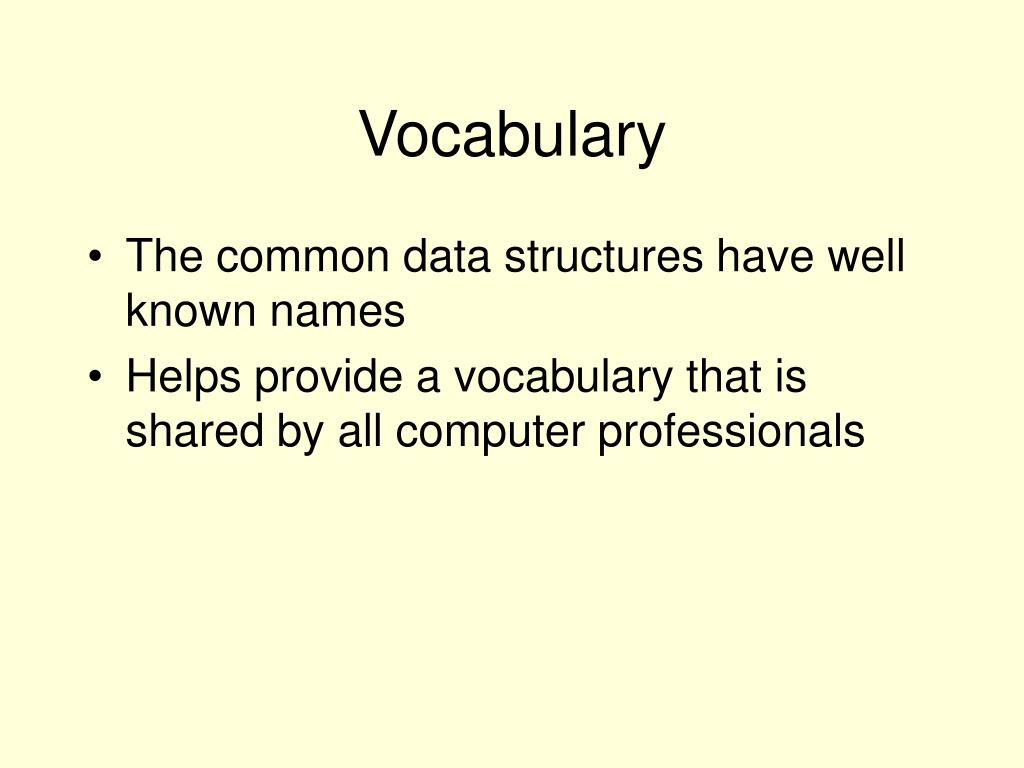 Vocabulary

• The common data structures have well known names
• Helps provide a vocabulary that is shared by all computer professionals